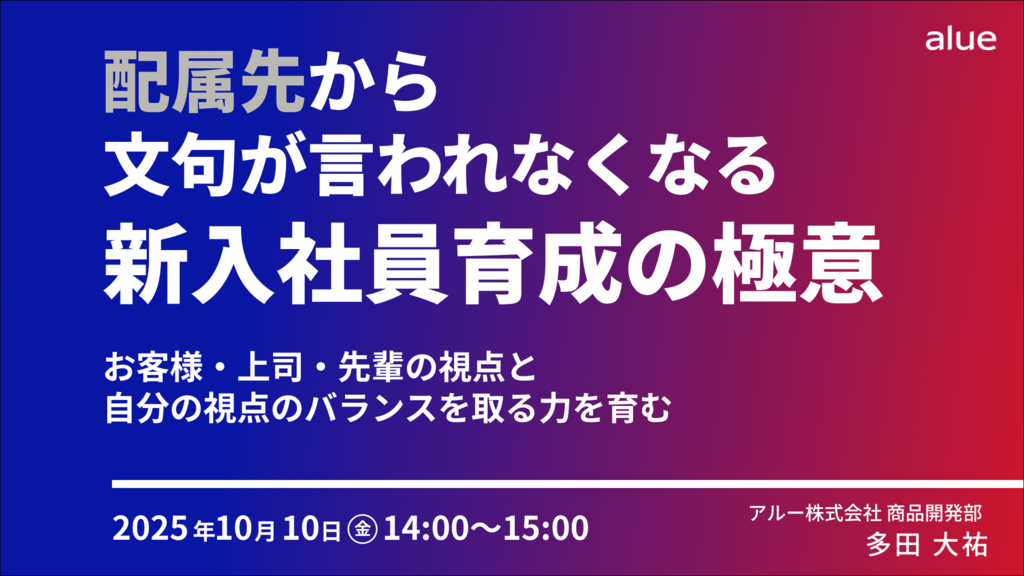 alue

配属先から
文句が言われなくなる
新入社員育成の極意

お客様・上司・先輩の視点と
自分の視点のバランスを取る力を育む

2025年10月10日㊎14:00〜15:00

アルー株式会社 商品開発部
多田 大祐